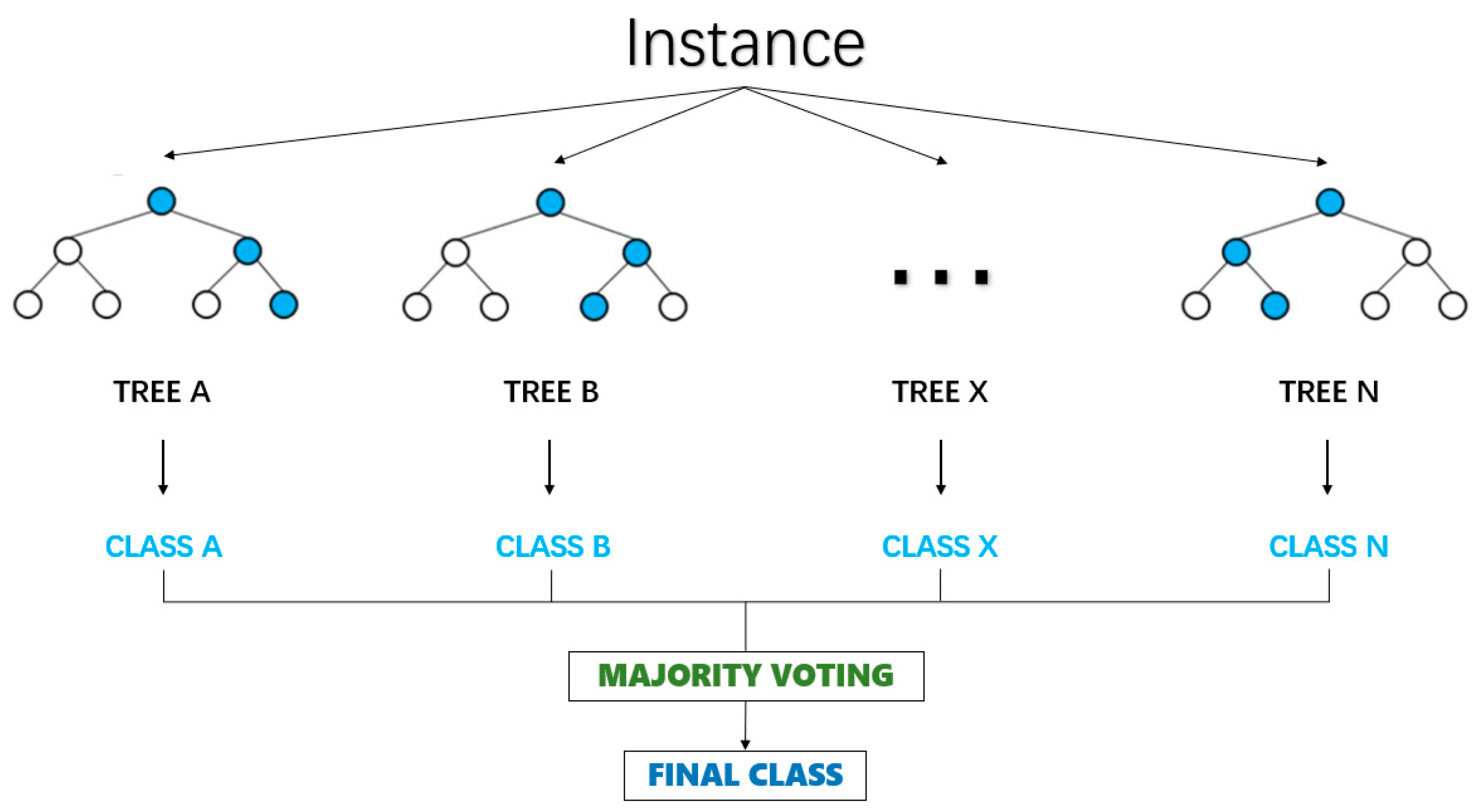 Instance

...

TREE A

TREE B

TREE X

TREE N

CLASS A

CLASS B

CLASS X

CLASS N

MAJORITY VOTING

FINAL CLASS